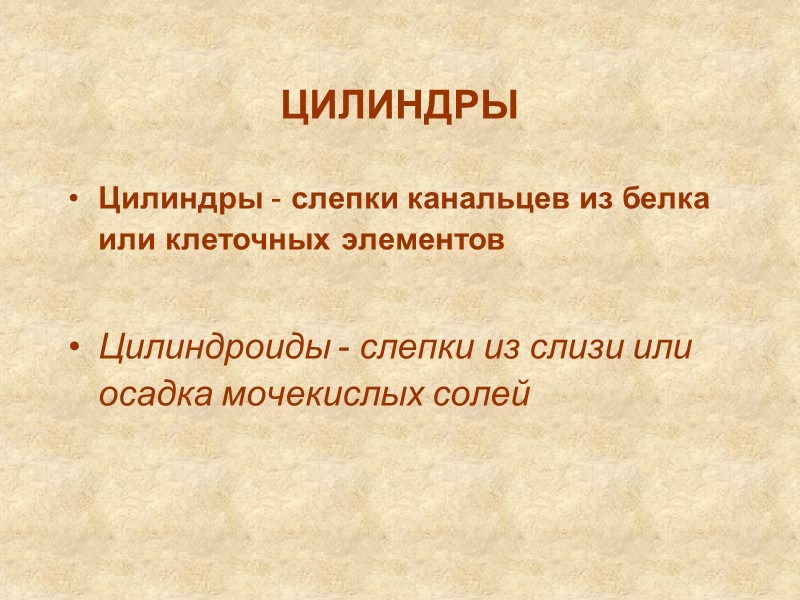 ЦИЛИНДРЫ

• Цилиндры - слепки канальцев из белка или клеточных элементов

• Цилиндроиды - слепки из слизи или осадка мочекислых солей